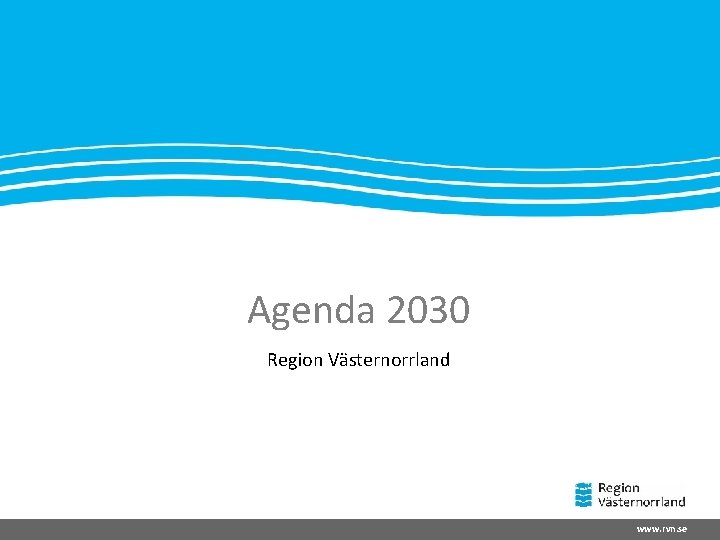 Agenda 2030

Region Västernorrland

Region Västernorrland

www.rvn.se